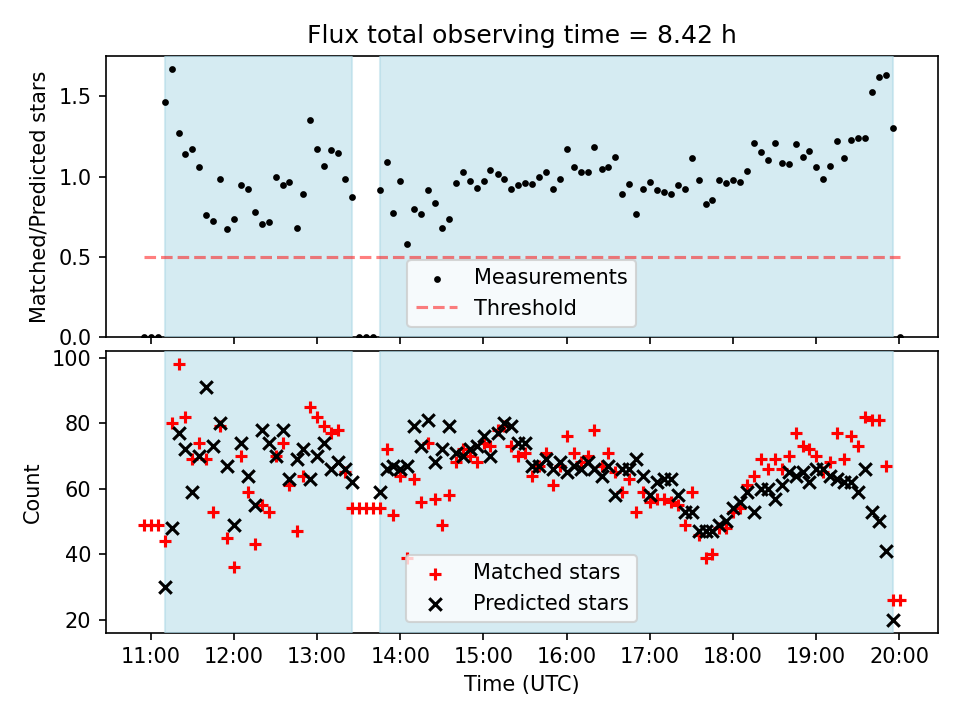 Flux total observing time = 8.42 h

Matched/Predicted stars

1.5
1.0
0.5
0.0

Measurements
Threshold

Count

100
80
60
40
20

Matched stars
Predicted stars

11:00 12:00 13:00 14:00 15:00 16:00 17:00 18:00 19:00 20:00

Time (UTC)